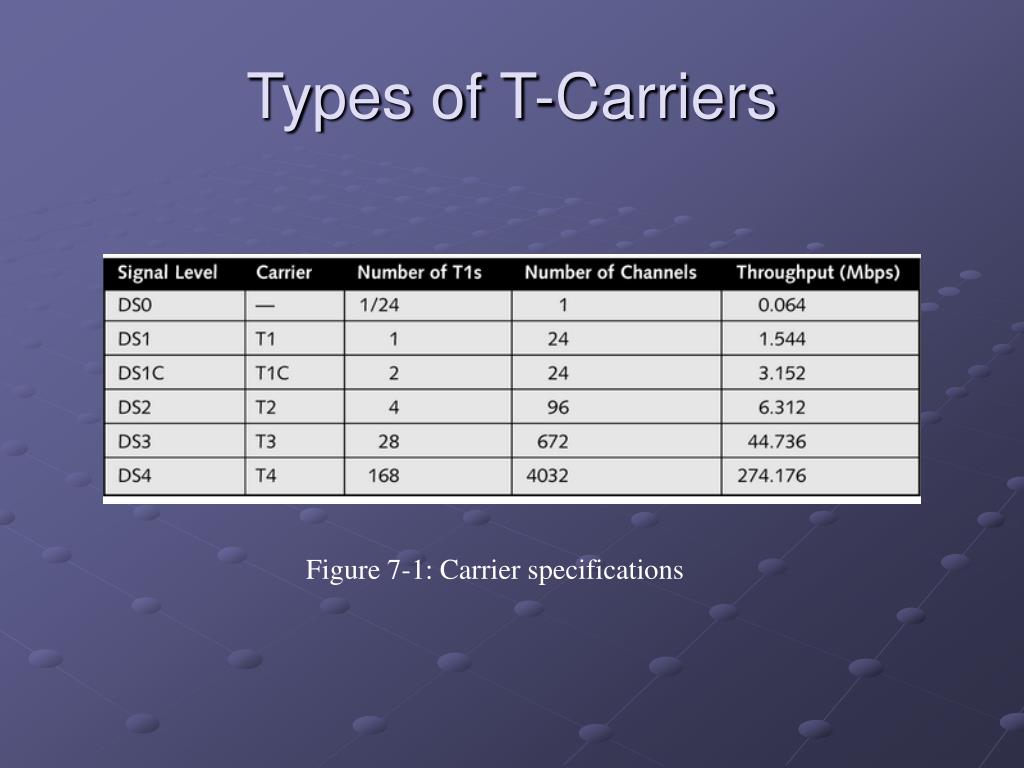 Types of T-Carriers

| Signal Level | Carrier | Number of T1s | Number of Channels | Throughput (Mbps) |
|---|---|---|---|---|
| DS0 | — | 1/24 | 1 | 0.064 |
| DS1 | T1 | 1 | 24 | 1.544 |
| DS1C | T1C | 2 | 24 | 3.152 |
| DS2 | T2 | 4 | 96 | 6.312 |
| DS3 | T3 | 28 | 672 | 44.736 |
| DS4 | T4 | 168 | 4032 | 274.176 |

Figure 7-1: Carrier specifications